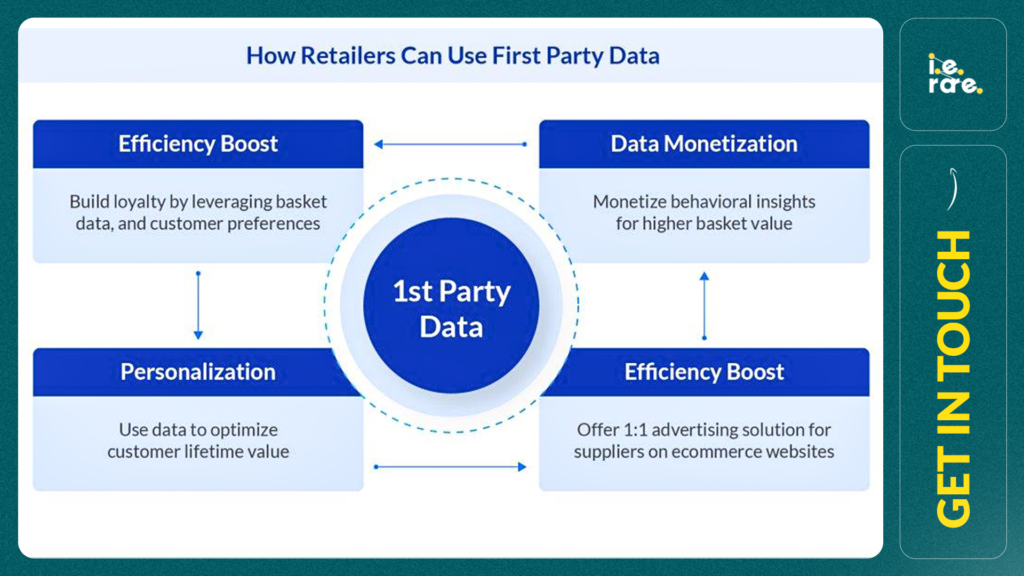 How Retailers Can Use First Party Data

Efficiency Boost

Build loyalty by leveraging basket data, and customer preferences

Data Monetization

Monetize behavioral insights for higher basket value

1st Party Data

Personalization

Use data to optimize customer lifetime value

Efficiency Boost

Offer 1:1 advertising solution for suppliers on ecommerce websites

i.e. rare.

GET IN TOUCH